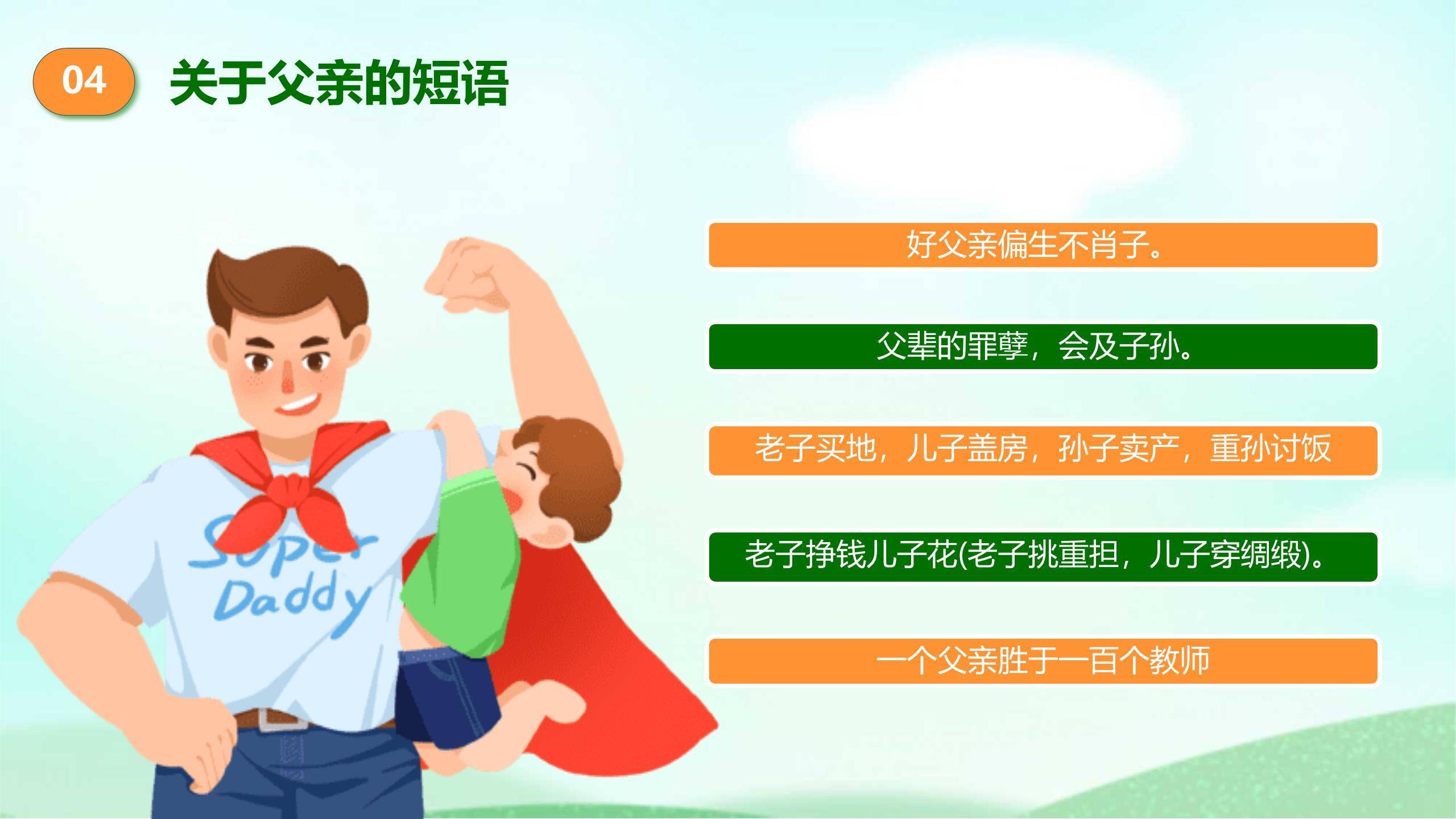 04

关于父亲的短语

Super Daddy

好父亲偏生不肖子。

父辈的罪孽，会及子孙。

老子买地，儿子盖房，孙子卖产，重孙讨饭

老子挣钱儿子花(老子挑重担，儿子穿绸缎)。

一个父亲胜于一百个教师